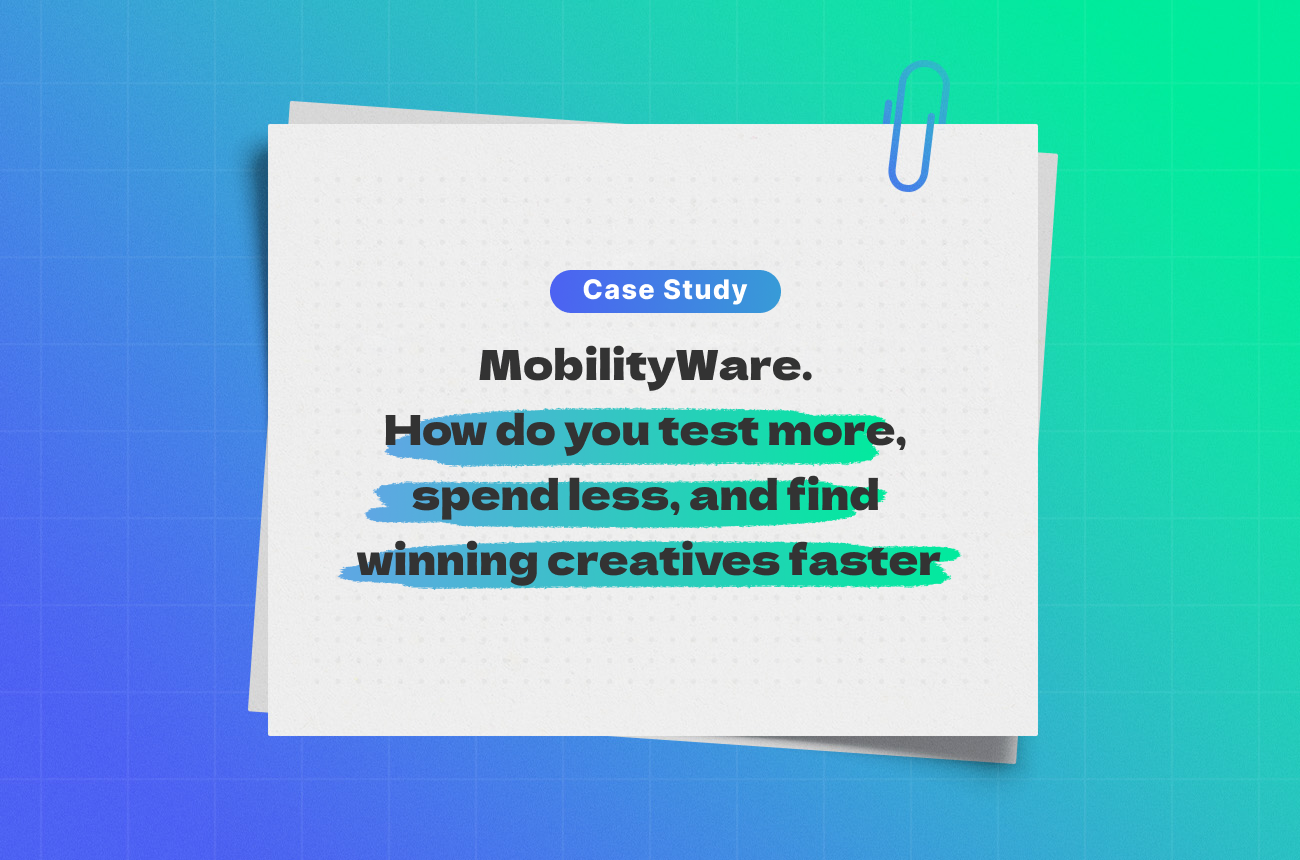 Case Study

MobilityWare.
How do you test more, spend less, and find winning creatives faster